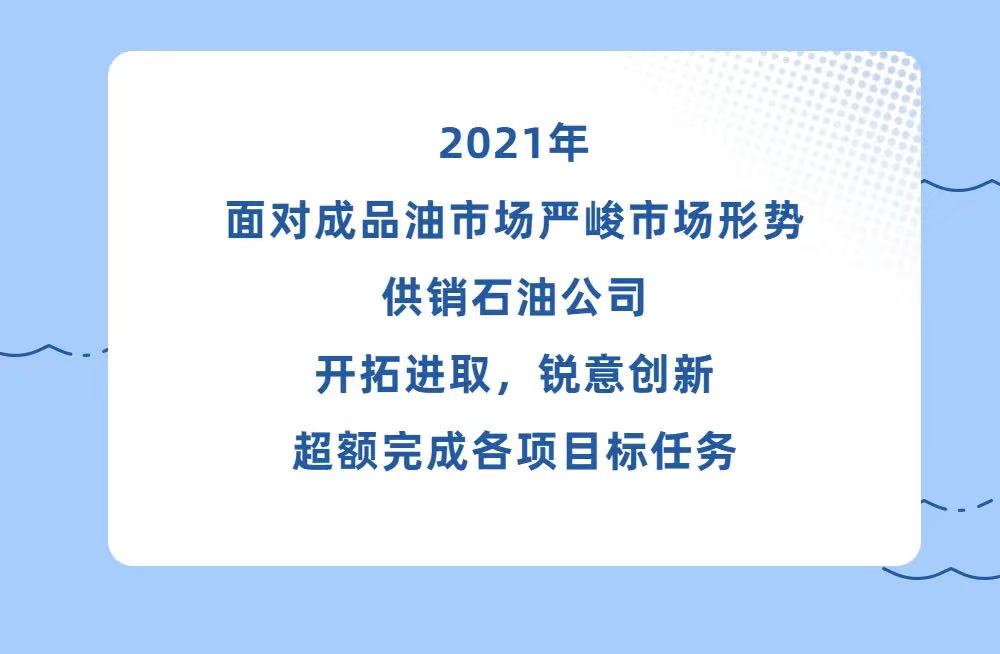 2021年

面对成品油市场严峻市场形势

供销石油公司

开拓进取，锐意创新

超额完成各项目标任务